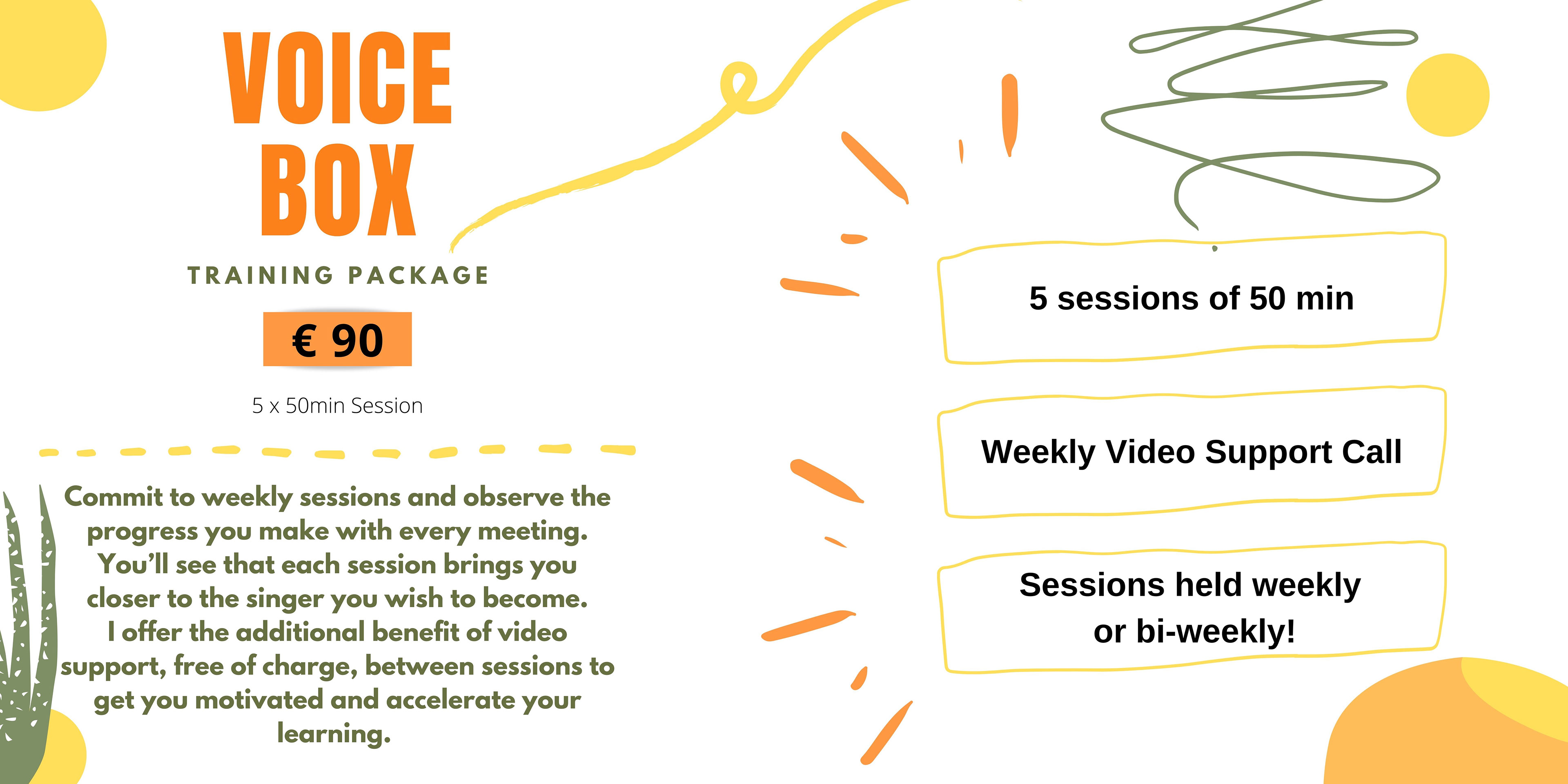 VOICE BOX

TRAINING PACKAGE

€ 90

5 x 50min Session

Commit to weekly sessions and observe the progress you make with every meeting. You'll see that each session brings you closer to the singer you wish to become. I offer the additional benefit of video support, free of charge, between sessions to get you motivated and accelerate your learning.

5 sessions of 50 min

Weekly Video Support Call

Sessions held weekly or bi-weekly!